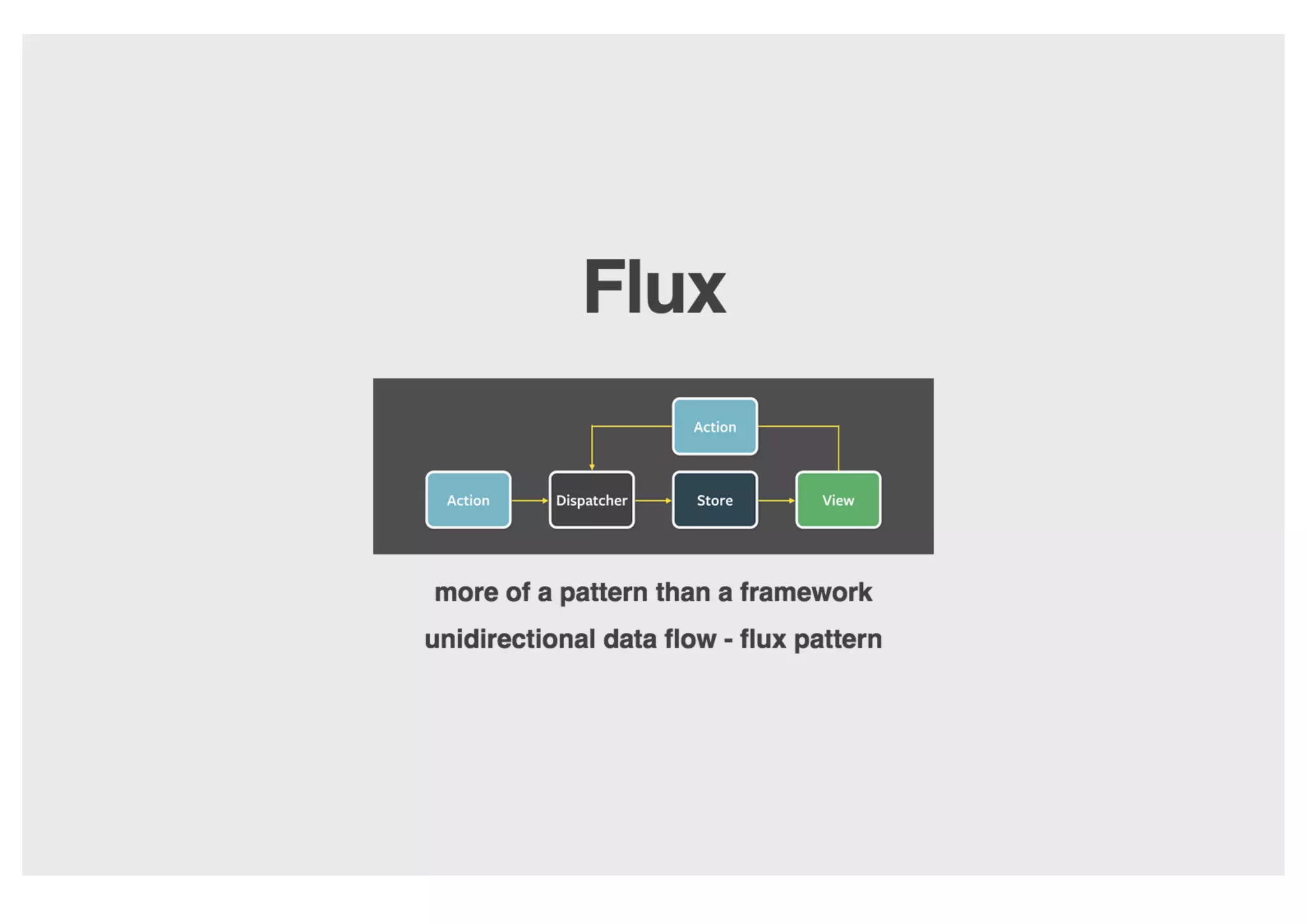 Flux

Action

Action

Dispatcher

Store

View

more of a pattern than a framework

unidirectional data flow - flux pattern